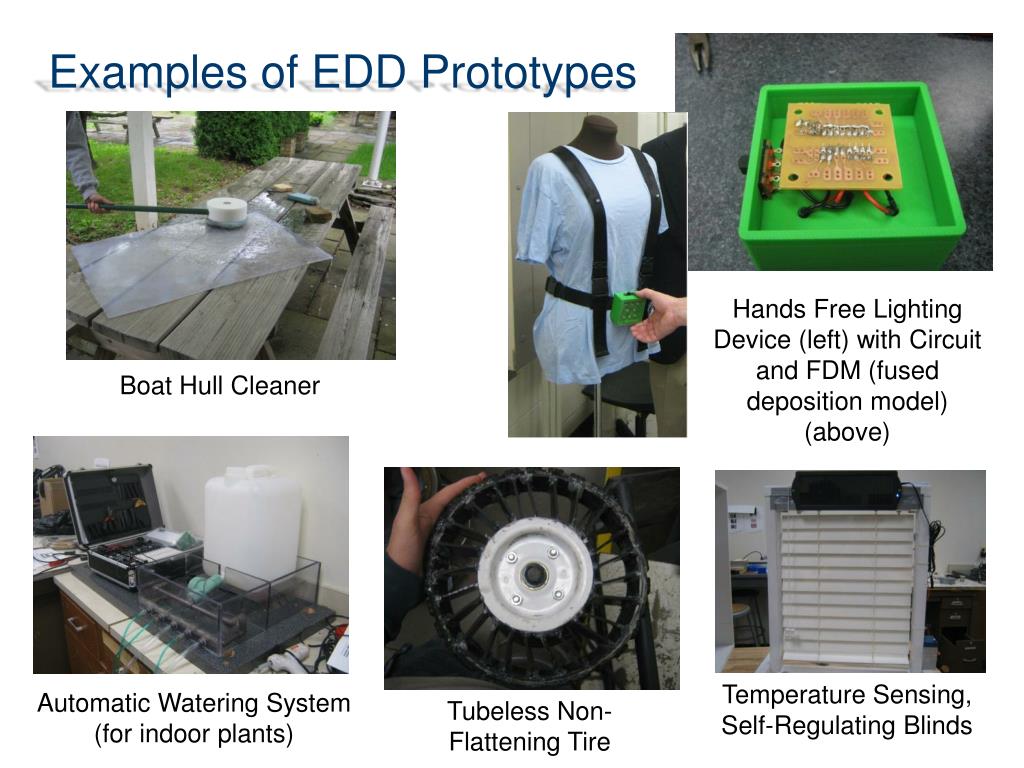 Examples of EDD Prototypes

Boat Hull Cleaner

Hands Free Lighting Device (left) with Circuit and FDM (fused deposition model) (above)

Automatic Watering System (for indoor plants)

Tubeless Non-Flattening Tire

Temperature Sensing, Self-Regulating Blinds